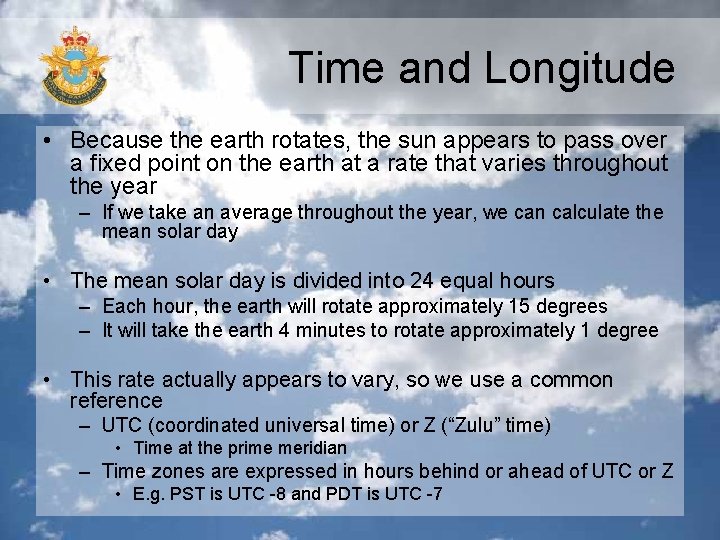 Time and Longitude

• Because the earth rotates, the sun appears to pass over a fixed point on the earth at a rate that varies throughout the year
– If we take an average throughout the year, we can calculate the mean solar day

• The mean solar day is divided into 24 equal hours
– Each hour, the earth will rotate approximately 15 degrees
– It will take the earth 4 minutes to rotate approximately 1 degree

• This rate actually appears to vary, so we use a common reference
– UTC (coordinated universal time) or Z (“Zulu” time)
• Time at the prime meridian
– Time zones are expressed in hours behind or ahead of UTC or Z
• E.g. PST is UTC -8 and PDT is UTC -7